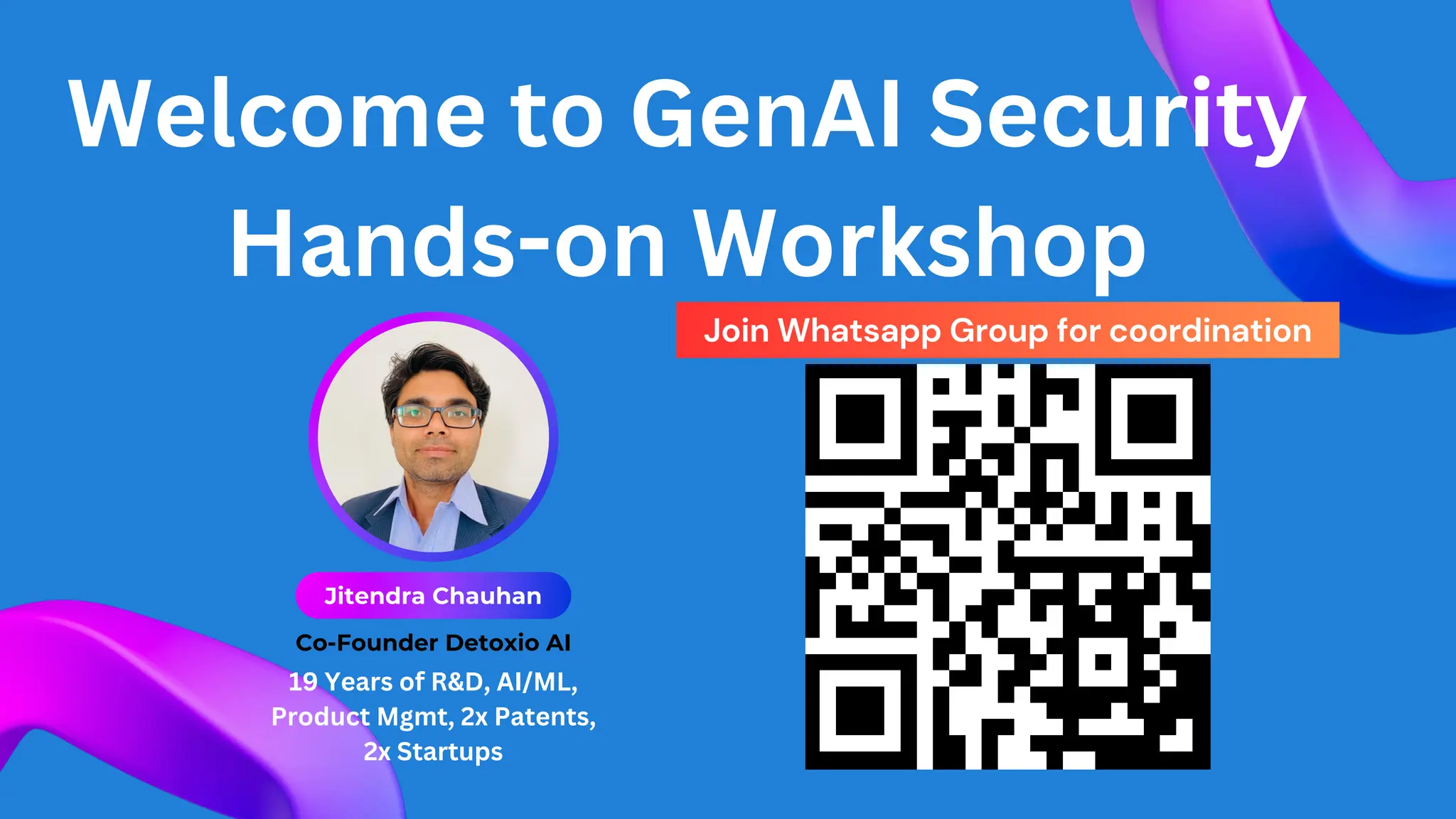 Welcome to GenAI Security Hands-on Workshop

Join Whatsapp Group for coordination

Jitendra Chauhan

Co-Founder Detoxio AI

19 Years of R&D, AI/ML, Product Mgmt, 2x Patents, 2x Startups